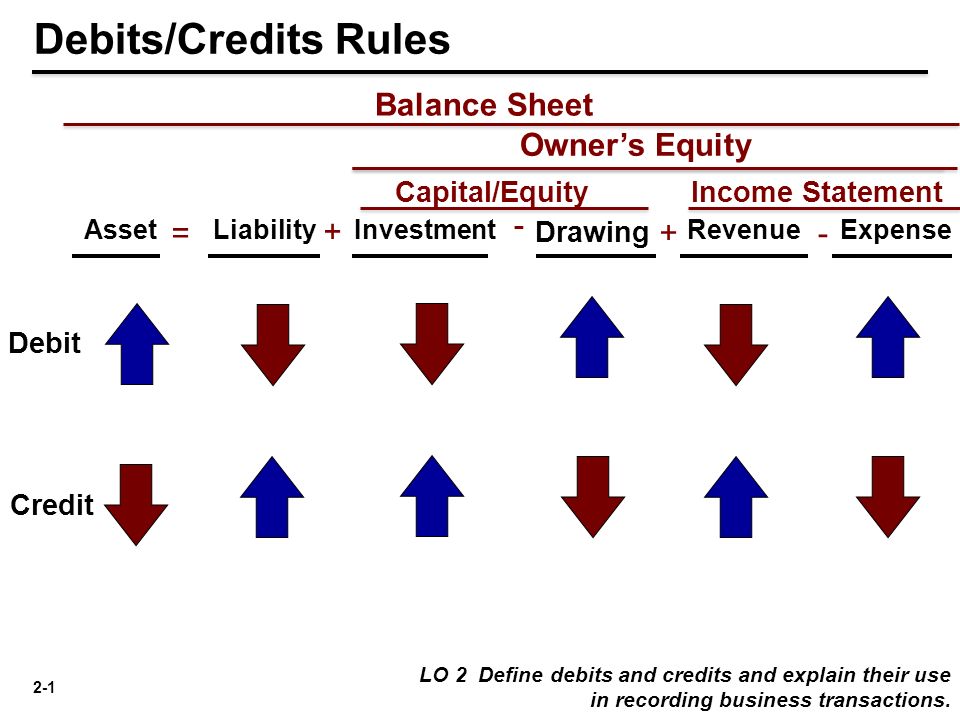 Debits/Credits Rules

Balance Sheet

Owner's Equity

Capital/Equity

Income Statement

Asset = Liability + Investment - Drawing + Revenue - Expense

Debit

Credit

2-1

LO 2 Define debits and credits and explain their use in recording business transactions.